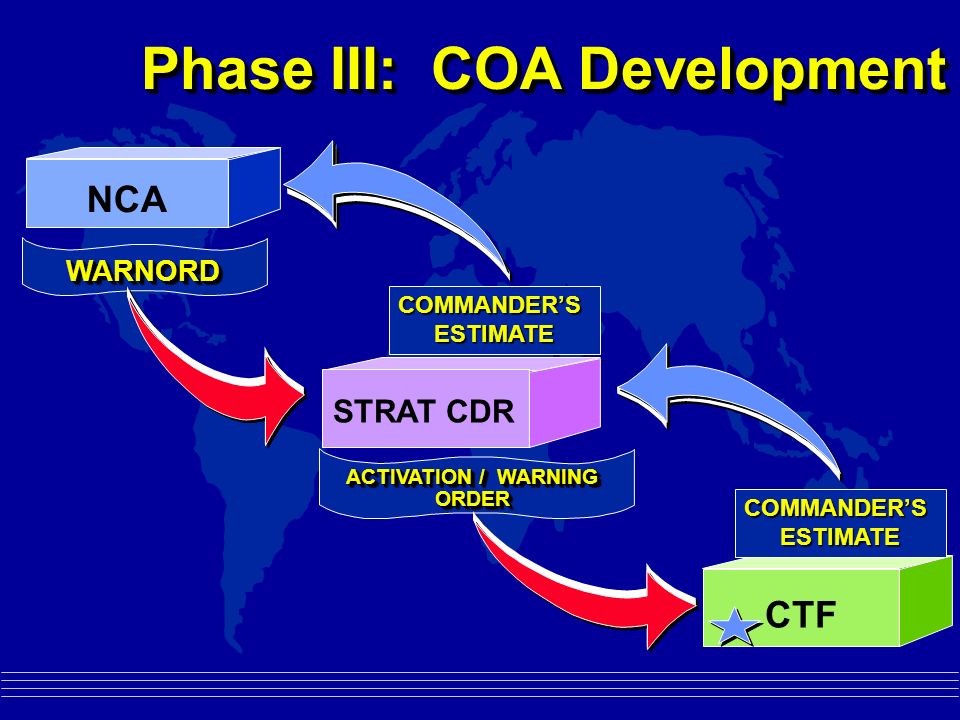 Phase III: COA Development

NCA

WARNORD

COMMANDER'S ESTIMATE

STRAT CDR

ACTIVATION / WARNING ORDER

COMMANDER'S ESTIMATE

CTF